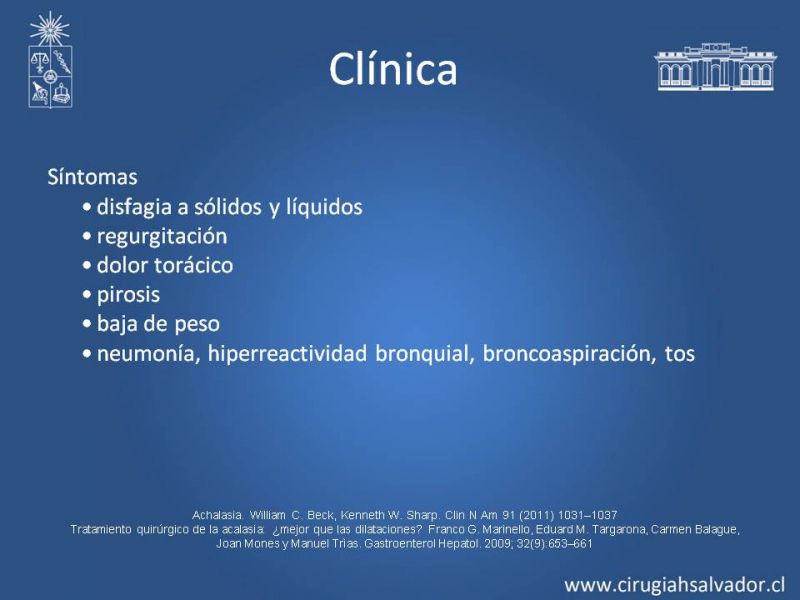 Clínica

Síntomas
• disfagia a sólidos y líquidos
• regurgitación
• dolor torácico
• pirosis
• baja de peso
• neumonía, hiperreactividad bronquial, broncoaspiración, tos

Achalasia. William C. Beck, Kenneth W. Sharp. Clin N Am 91 (2011) 1031–1037
Tratamiento quirúrgico de la acalasia: ¿mejor que las dilataciones? Franco G. Marinello, Eduard M. Targarona, Carmen Balague, Joan Mones y Manuel Trìas. Gastroenterol Hepatol. 2009; 32(9):653–661

www.cirugiahsalvador.cl